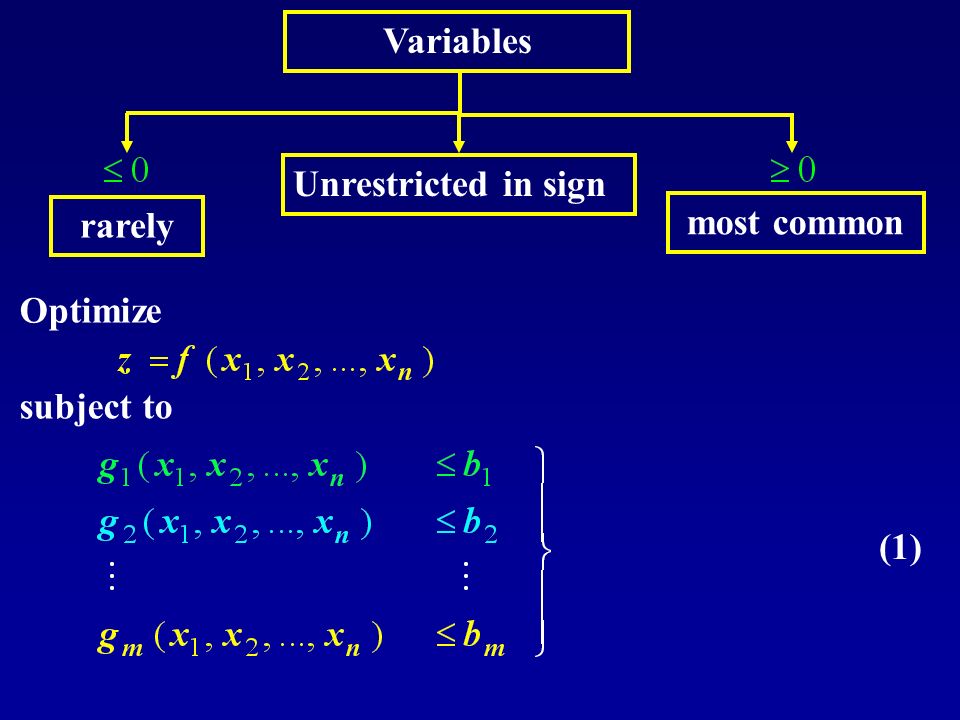 Variables

$\leq 0$

rarely

Unrestricted in sign

$\geq 0$

most common

Optimize

$z = f(x_1, x_2, ..., x_n)$

subject to

$g_1(x_1, x_2, ..., x_n) \leq b_1$

$g_2(x_1, x_2, ..., x_n) \leq b_2$

$\vdots$ $\vdots$

$g_m(x_1, x_2, ..., x_n) \leq b_m$

(1)